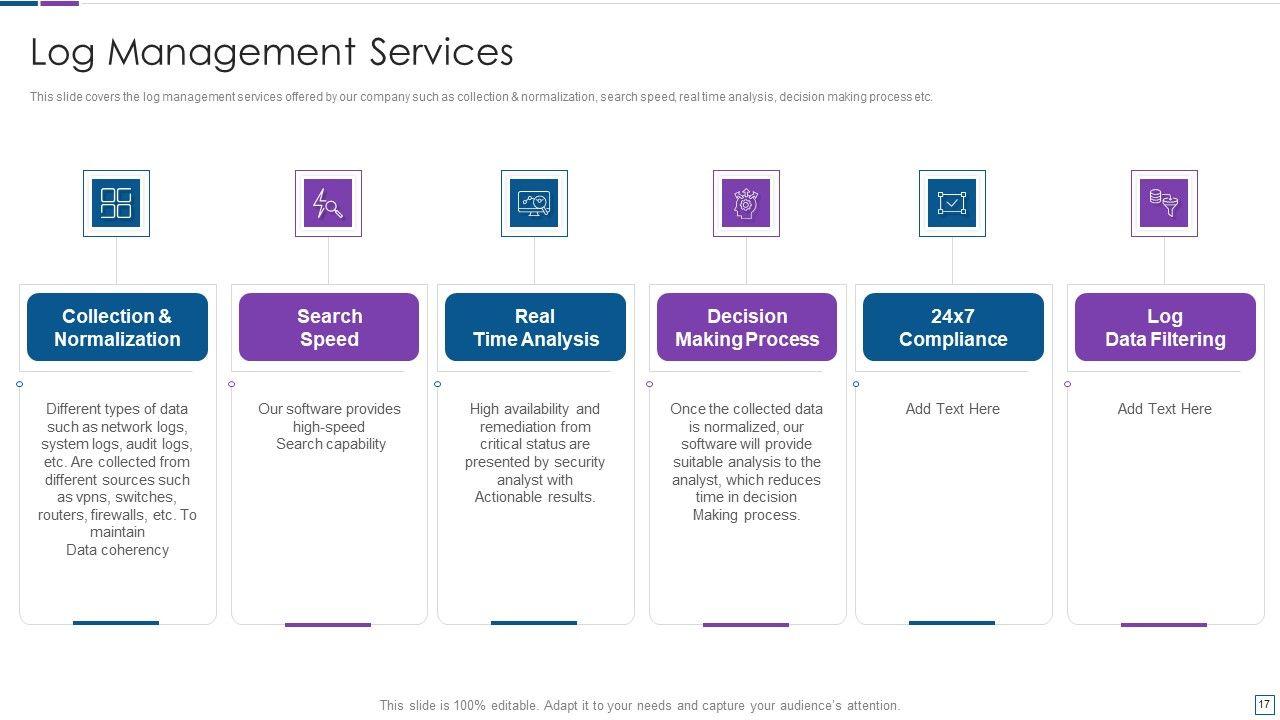 Log Management Services

This slide covers the log management services offered by our company such as collection & normalization, search speed, real time analysis, decision making process etc.

Collection & Normalization

Different types of data such as network logs, system logs, audit logs, etc. Are collected from different sources such as vpns, switches, routers, firewalls, etc. To maintain Data coherency

Search Speed

Our software provides high-speed Search capability

Real Time Analysis

High availability and remediation from critical status are presented by security analyst with Actionable results.

Decision Making Process

Once the collected data is normalized, our software will provide suitable analysis to the analyst, which reduces time in decision Making process.

24x7 Compliance

Add Text Here

Log Data Filtering

Add Text Here

This slide is 100% editable. Adapt it to your needs and capture your audience's attention.

17